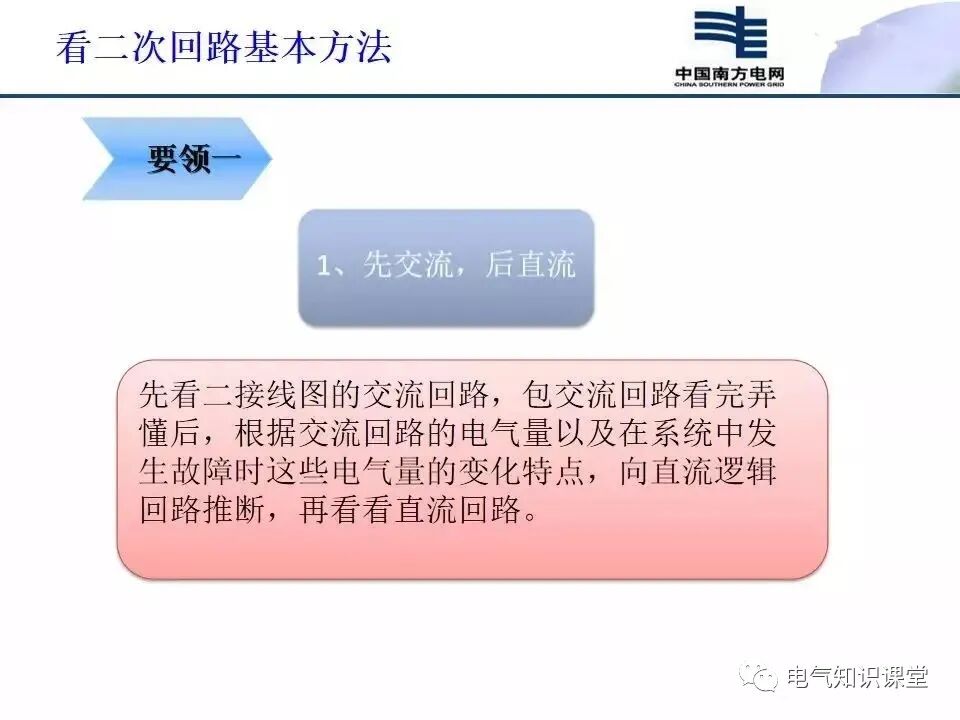 看二次回路基本方法

中国南方电网
CHINA SOUTHERN POWER GRID

要领一

1、先交流，后直流

先看二接线图的交流回路，包交流回路看完弄懂后，根据交流回路的电气量以及在系统中发生故障时这些电气量的变化特点，向直流逻辑回路推断，再看看直流回路。

电气知识课堂